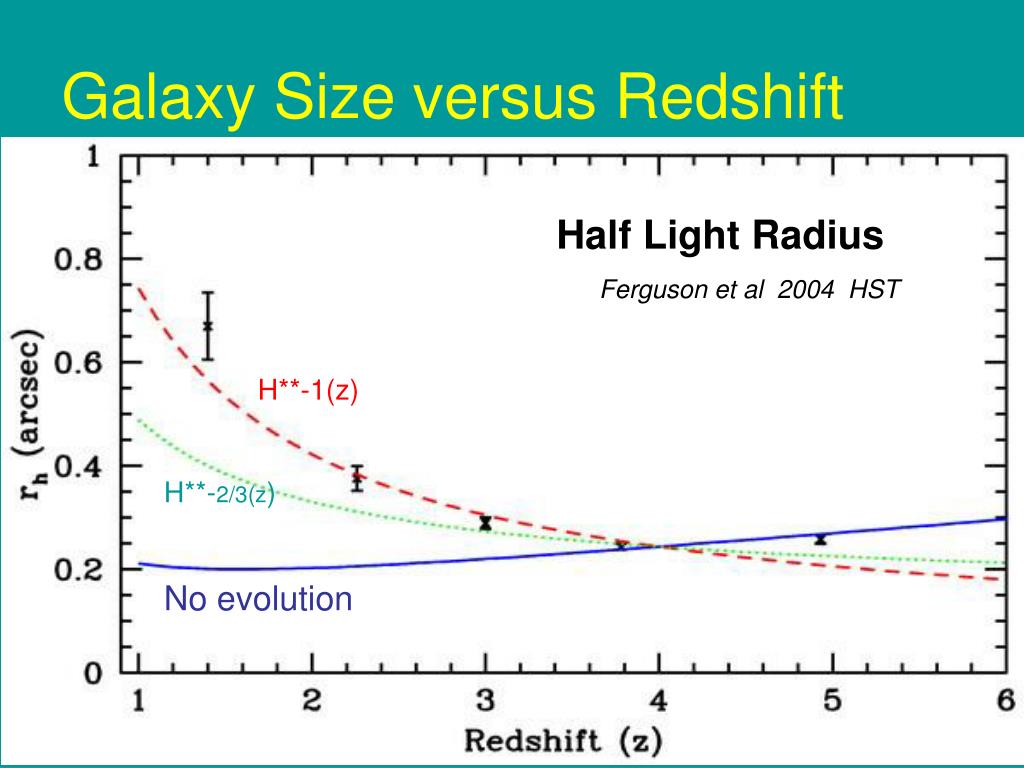 Galaxy Size versus Redshift

Half Light Radius

Ferguson et al 2004 HST

H**-1(z)

H**-2/3(z)

No evolution

$r_h$ (arcsec)

1
0.8
0.6
0.4
0.2
0

1 2 3 4 5 6

Redshift (z)